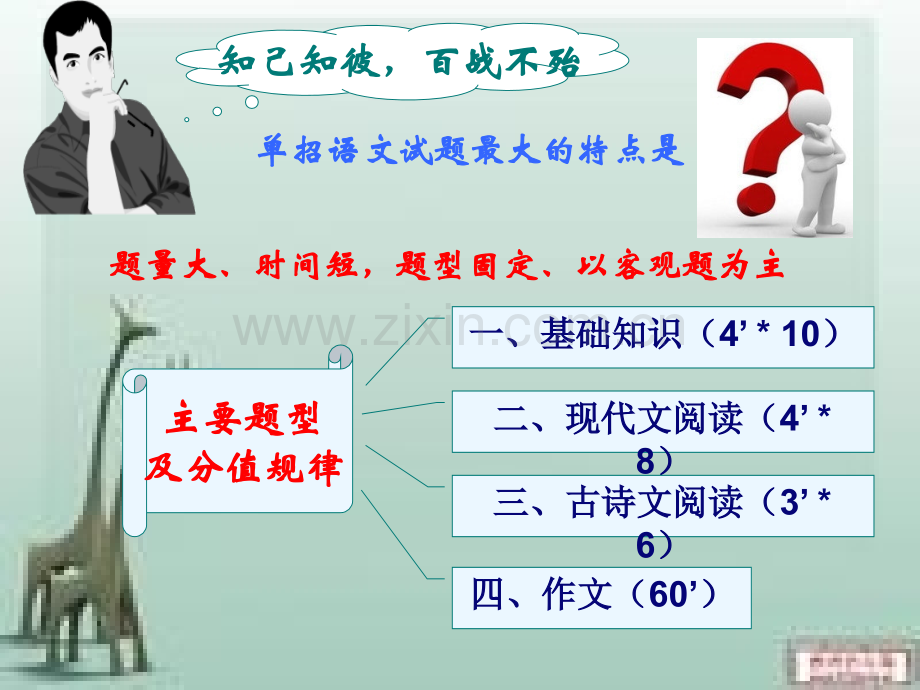 知己知彼，百战不殆

单招语文试题最大的特点是

题量大、时间短，题型固定、以客观题为主

www.zixin.com.cn

主要题型及分值规律

一、基础知识（4’ * 10）

二、现代文阅读（4’ * 8）

三、古诗文阅读（3’ * 6）

四、作文（60’）